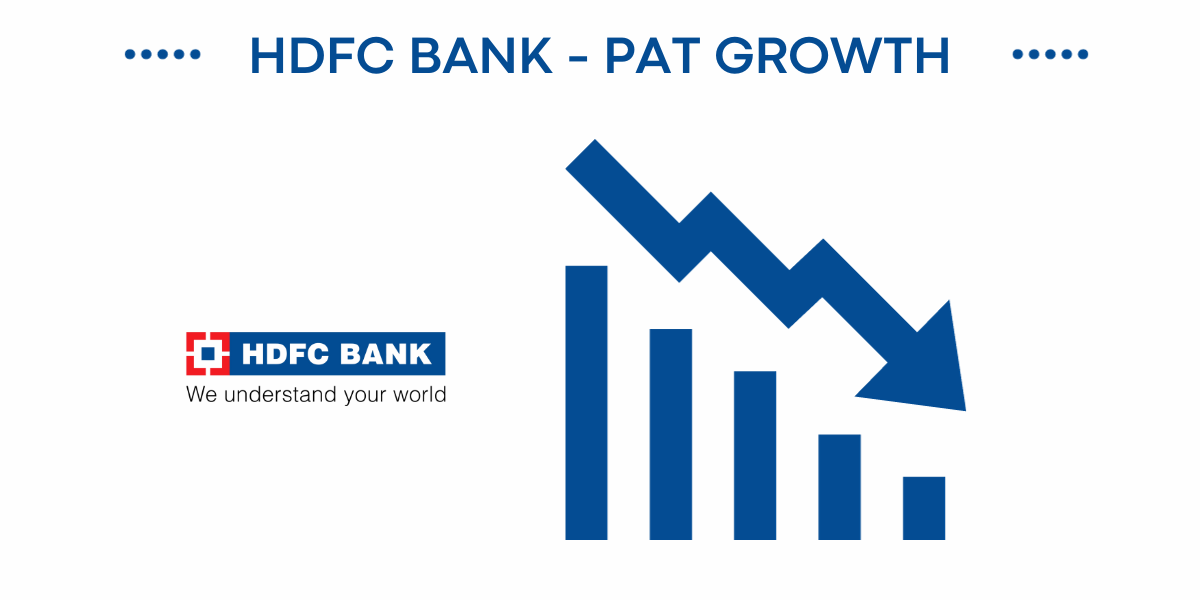 HDFC BANK - PAT GROWTH

HDFC BANK
We understand your world